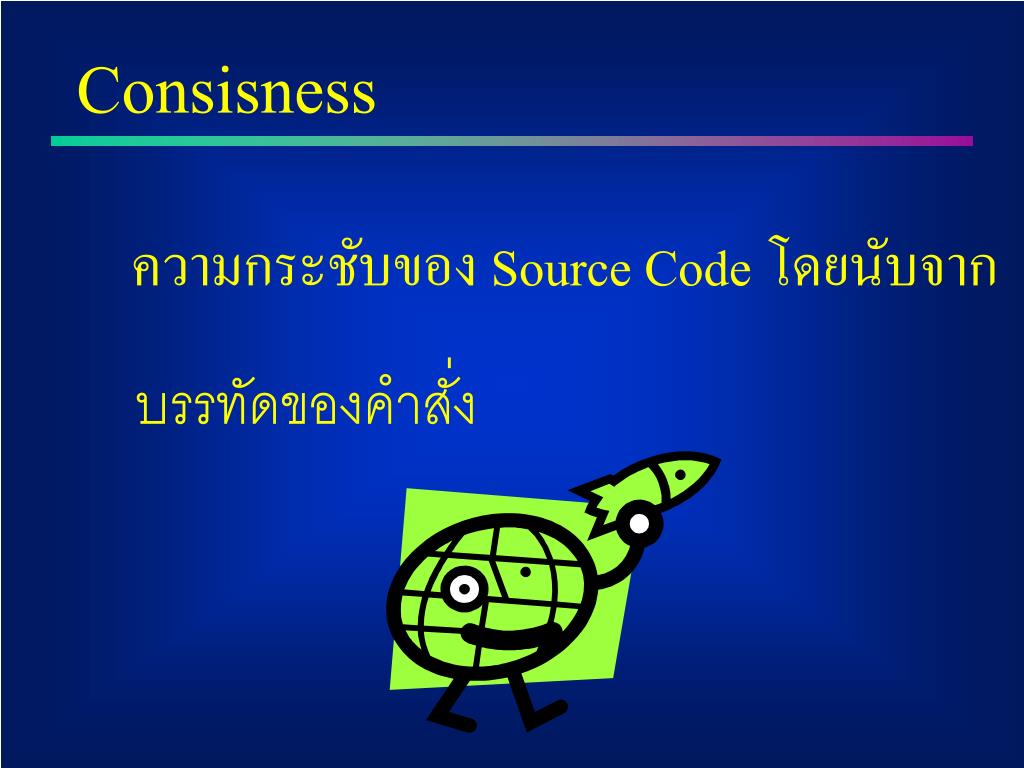 Consisness

ความกระชับของ Source Code โดยนับจากบรรทัดของคำสั่ง